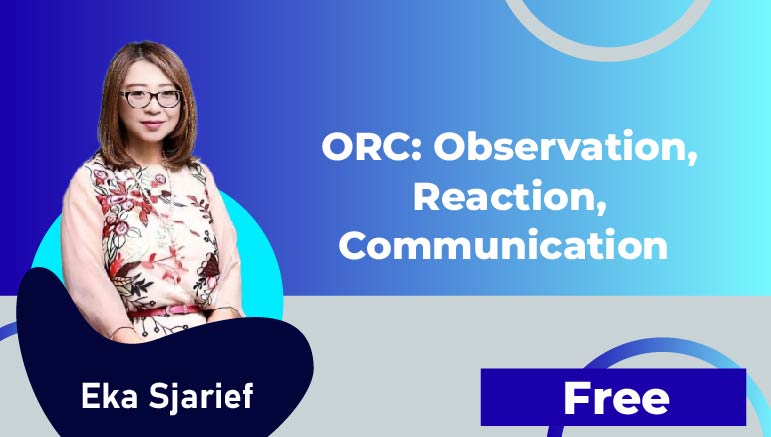 ORC: Observation, Reaction, Communication

Eka Sjarief

Free